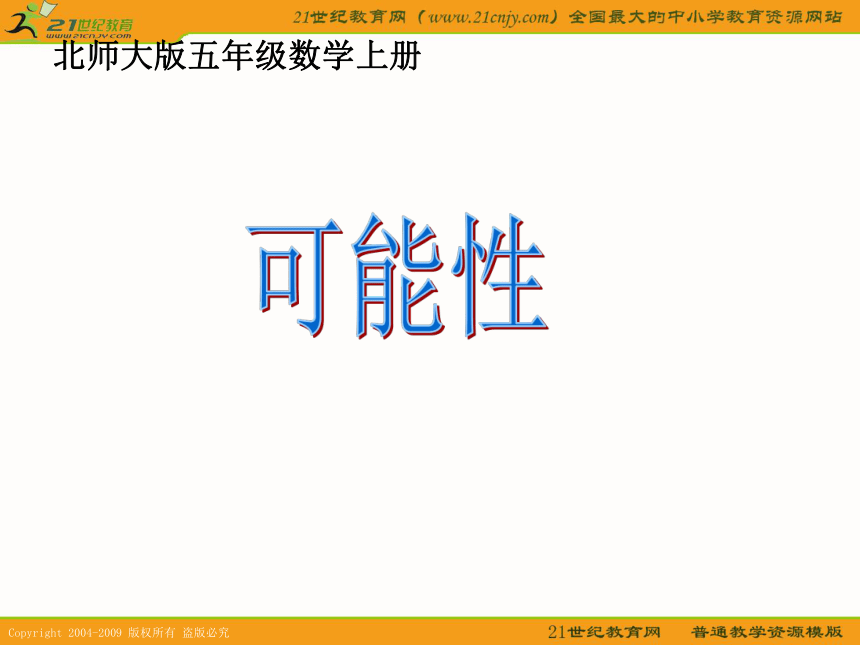 21世纪教育
www.21cnjy.com

21世纪教育网（www.21cnjy.com）全国最大的中小学教育资源网站

北师大版五年级数学上册

可能性

Copyright 2004-2009 版权所有 盗版必究

21世纪教育网 普通教学资源模版